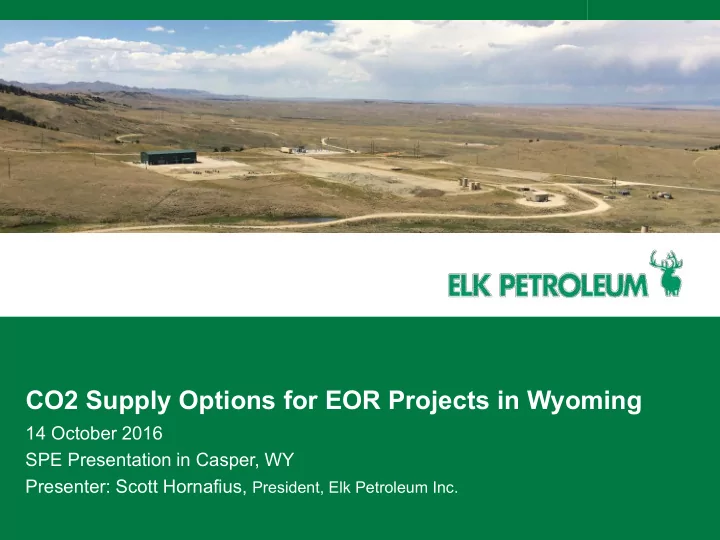 ELK PETROLEUM

CO2 Supply Options for EOR Projects in Wyoming

14 October 2016

SPE Presentation in Casper, WY

Presenter: Scott Hornafius, President, Elk Petroleum Inc.